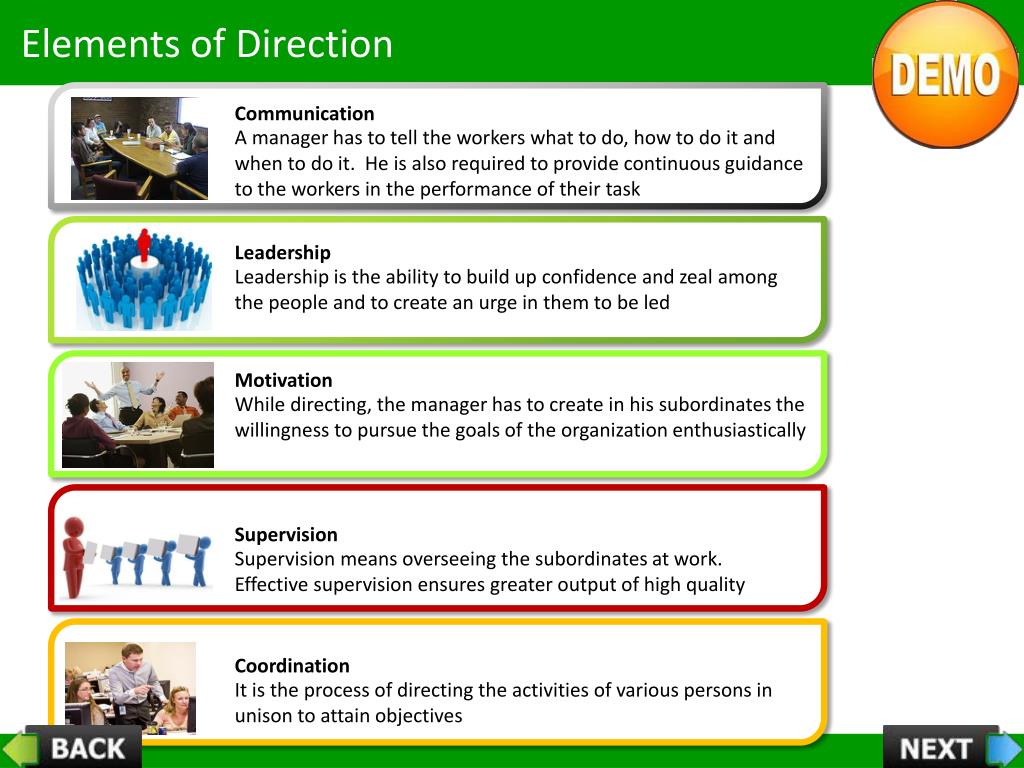 Elements of Direction

DEMO

Communication
A manager has to tell the workers what to do, how to do it and when to do it. He is also required to provide continuous guidance to the workers in the performance of their task

Leadership
Leadership is the ability to build up confidence and zeal among the people and to create an urge in them to be led

Motivation
While directing, the manager has to create in his subordinates the willingness to pursue the goals of the organization enthusiastically

Supervision
Supervision means overseeing the subordinates at work. Effective supervision ensures greater output of high quality

Coordination
It is the process of directing the activities of various persons in unison to attain objectives

BACK

NEXT